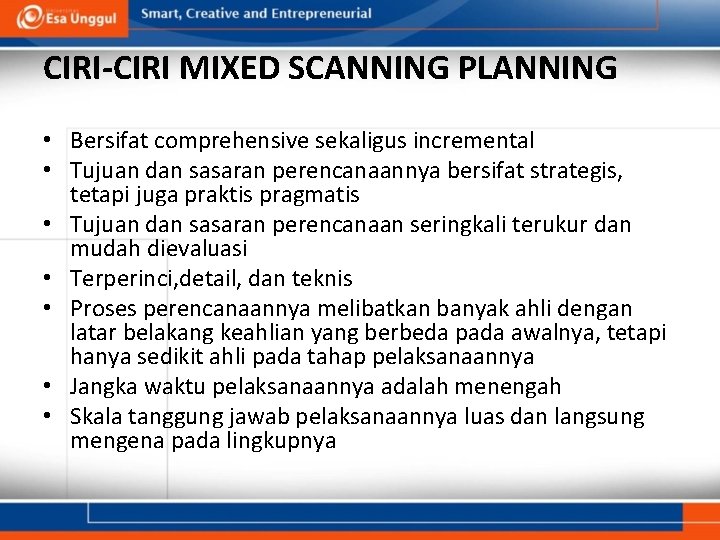 Esa Unggul
Smart, Creative and Entrepreneurial

CIRI-CIRI MIXED SCANNING PLANNING

• Bersifat comprehensive sekaligus incremental
• Tujuan dan sasaran perencanaannya bersifat strategis, tetapi juga praktis pragmatis
• Tujuan dan sasaran perencanaan seringkali terukur dan mudah dievaluasi
• Terperinci,detail, dan teknis
• Proses perencanaannya melibatkan banyak ahli dengan latar belakang keahlian yang berbeda pada awalnya, tetapi hanya sedikit ahli pada tahap pelaksanaannya
• Jangka waktu pelaksanaannya adalah menengah
• Skala tanggung jawab pelaksanaannya luas dan langsung mengena pada lingkupnya